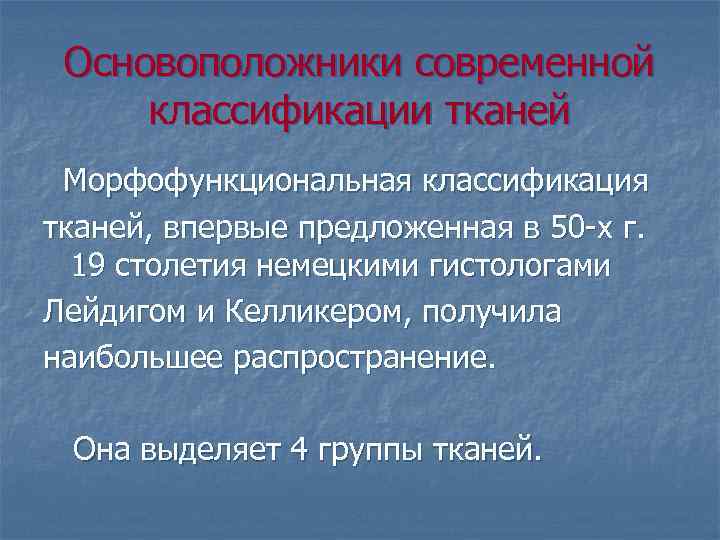 Основоположники современной классификации тканей

Морфофункциональная классификация тканей, впервые предложенная в 50-х г. 19 столетия немецкими гистологами Лейдигом и Келликером, получила наибольшее распространение.

Она выделяет 4 группы тканей.